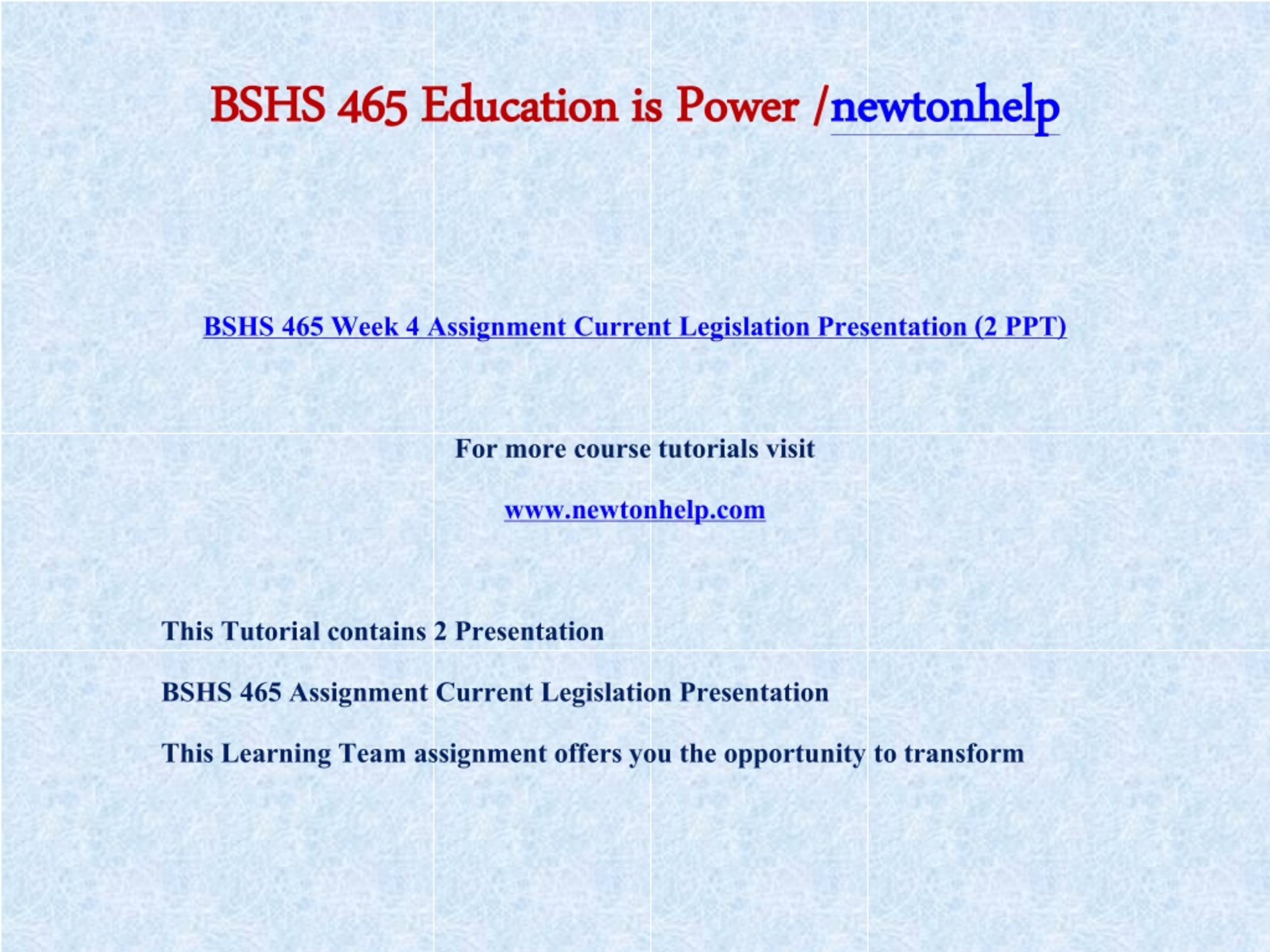 BSHS 465 Education is Power /newtonhelp

BSHS 465 Week 4 Assignment Current Legislation Presentation (2 PPT)

For more course tutorials visit

www.newtonhelp.com

This Tutorial contains 2 Presentation

BSHS 465 Assignment Current Legislation Presentation

This Learning Team assignment offers you the opportunity to transform